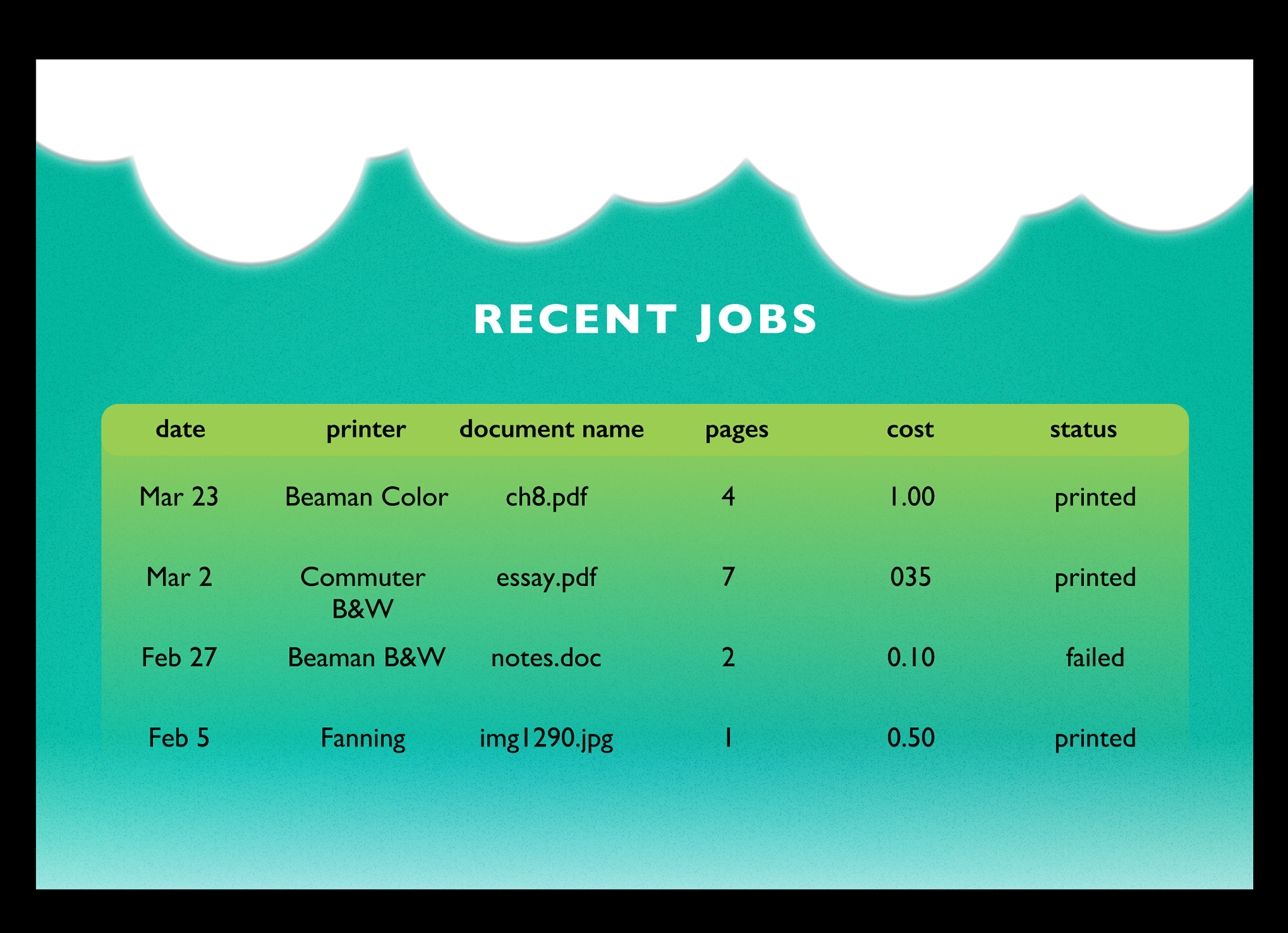 RECENT JOBS

| date | printer | document name | pages | cost | status |
|---|---|---|---|---|---|
| Mar 23 | Beaman Color | ch8.pdf | 4 | 1.00 | printed |
| Mar 2 | Commuter B&W | essay.pdf | 7 | 035 | printed |
| Feb 27 | Beaman B&W | notes.doc | 2 | 0.10 | failed |
| Feb 5 | Fanning | img1290.jpg | 1 | 0.50 | printed |